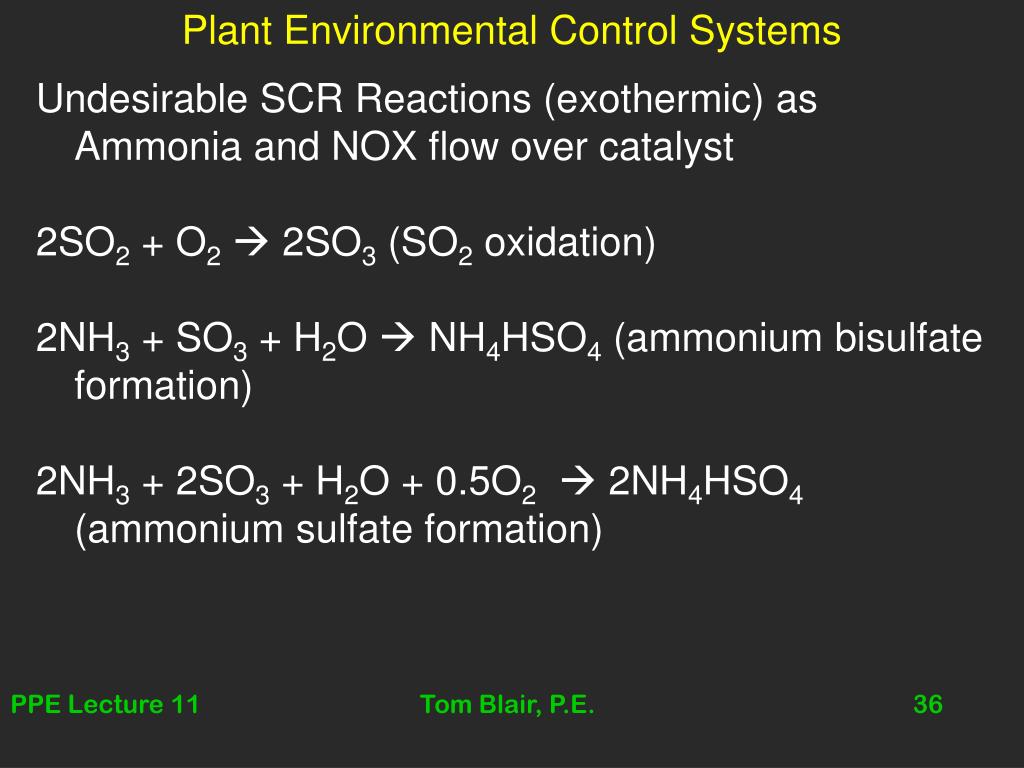 Plant Environmental Control Systems

Undesirable SCR Reactions (exothermic) as Ammonia and NOX flow over catalyst

$2SO_2 + O_2 \rightarrow 2SO_3$ ($SO_2$ oxidation)

$2NH_3 + SO_3 + H_2O \rightarrow NH_4HSO_4$ (ammonium bisulfate formation)

$2NH_3 + 2SO_3 + H_2O + 0.5O_2 \rightarrow 2NH_4HSO_4$ (ammonium sulfate formation)

PPE Lecture 11

Tom Blair, P.E.

36